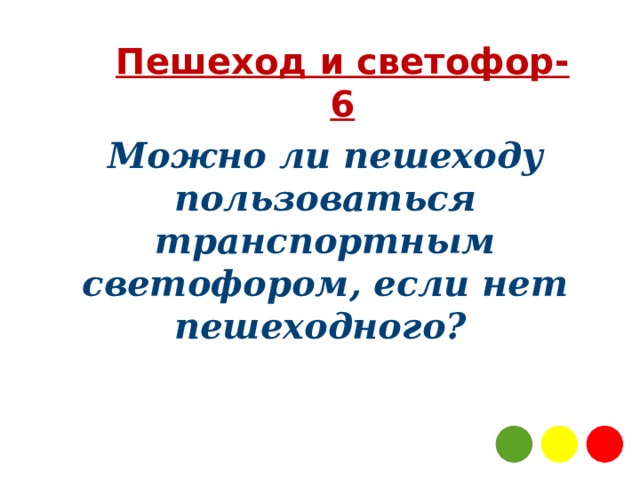 Пешеход и светофор-6

Можно ли пешеходу пользоваться транспортным светофором, если нет пешеходного?